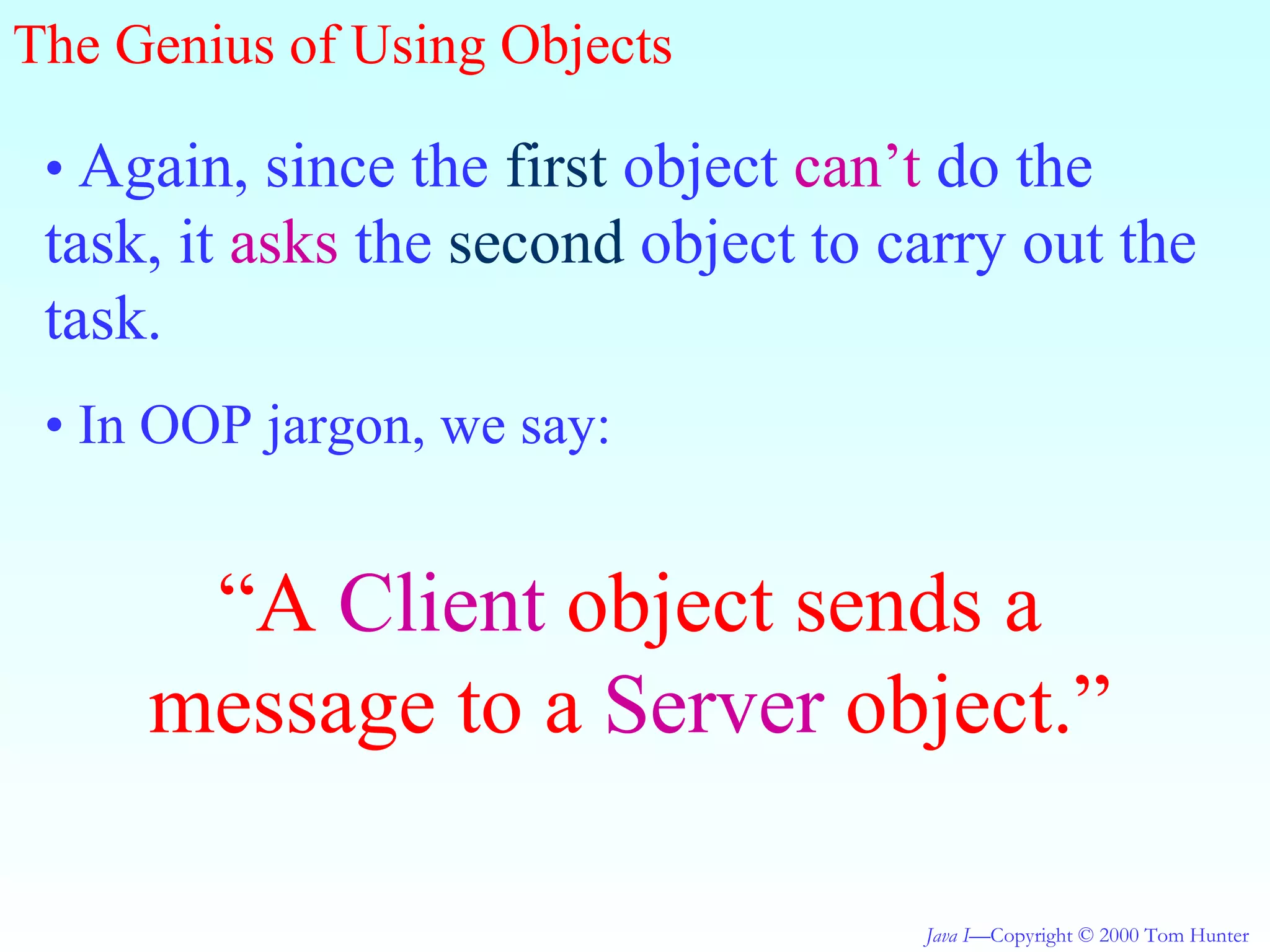 The Genius of Using Objects

• Again, since the first object can’t do the task, it asks the second object to carry out the task.

• In OOP jargon, we say:

“A Client object sends a message to a Server object.”

Java I—Copyright © 2000 Tom Hunter